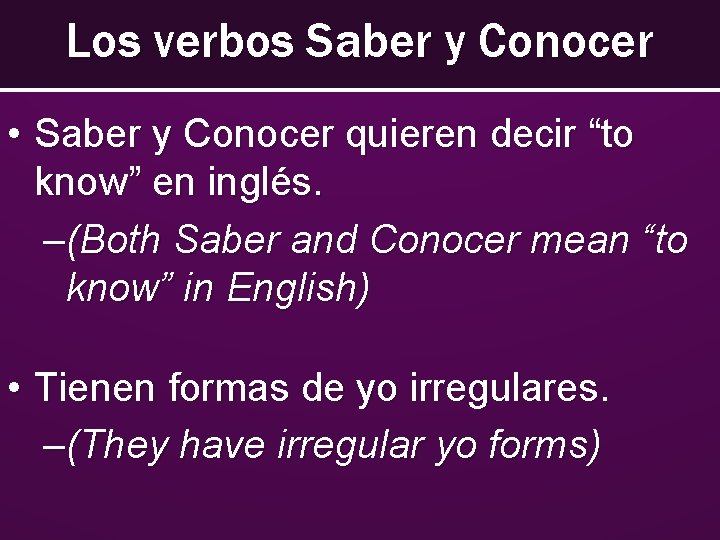 Los verbos Saber y Conocer

• Saber y Conocer quieren decir “to know” en inglés.
–(Both Saber and Conocer mean “to know” in English)

• Tienen formas de yo irregulares.
–(They have irregular yo forms)